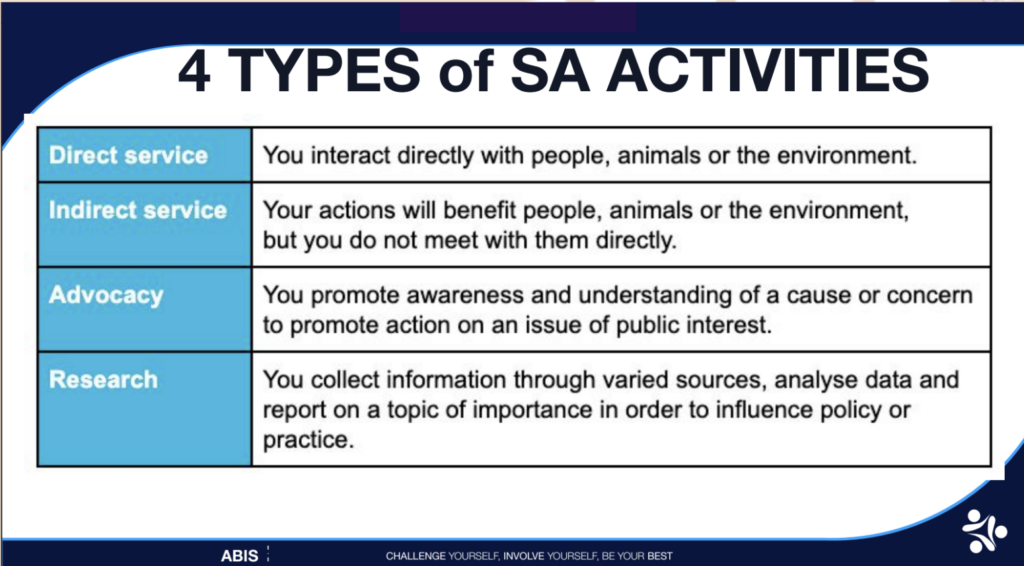 4 TYPES of SA ACTIVITIES

| Direct service | You interact directly with people, animals or the environment. |
|---|---|
| Indirect service | Your actions will benefit people, animals or the environment, but you do not meet with them directly. |
| Advocacy | You promote awareness and understanding of a cause or concern to promote action on an issue of public interest. |
| Research | You collect information through varied sources, analyse data and report on a topic of importance in order to influence policy or practice. |

ABIS

CHALLENGE YOURSELF, INVOLVE YOURSELF, BE YOUR BEST